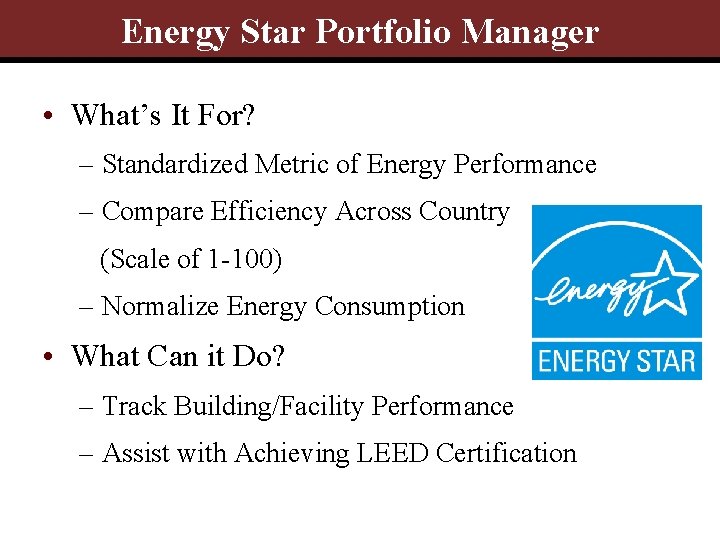 Energy Star Portfolio Manager

• What's It For?

– Standardized Metric of Energy Performance

– Compare Efficiency Across Country (Scale of 1-100)

– Normalize Energy Consumption

• What Can it Do?

– Track Building/Facility Performance

– Assist with Achieving LEED Certification

energy

ENERGY STAR